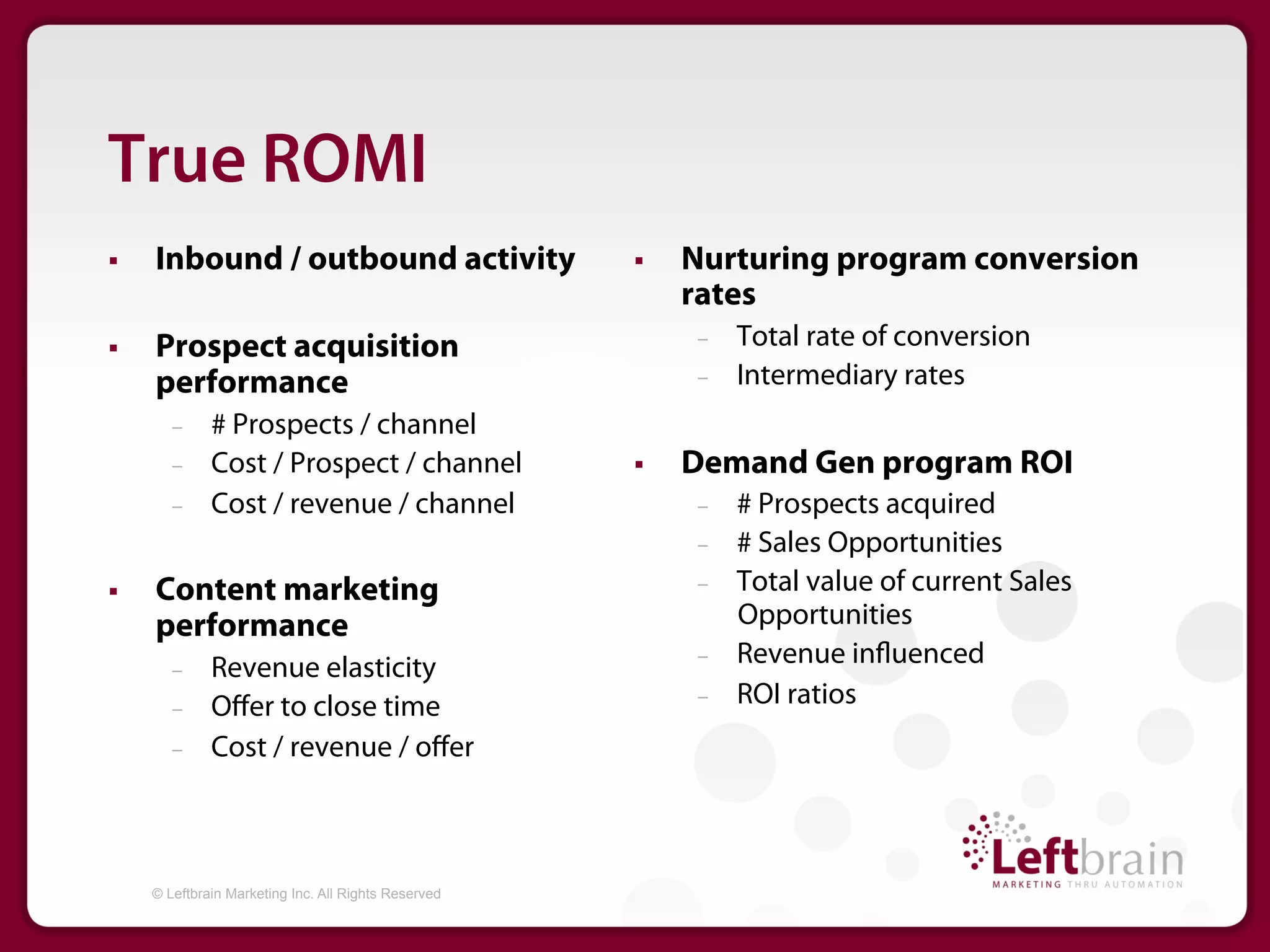 True ROMI

▪ Inbound / outbound activity

▪ Prospect acquisition performance
– # Prospects / channel
– Cost / Prospect / channel
– Cost / revenue / channel

▪ Content marketing performance
– Revenue elasticity
– Offer to close time
– Cost / revenue / offer

▪ Nurturing program conversion rates
– Total rate of conversion
– Intermediary rates

▪ Demand Gen program ROI
– # Prospects acquired
– # Sales Opportunities
– Total value of current Sales Opportunities
– Revenue influenced
– ROI ratios

© Leftbrain Marketing Inc. All Rights Reserved

Leftbrain
MARKETING THRU AUTOMATION